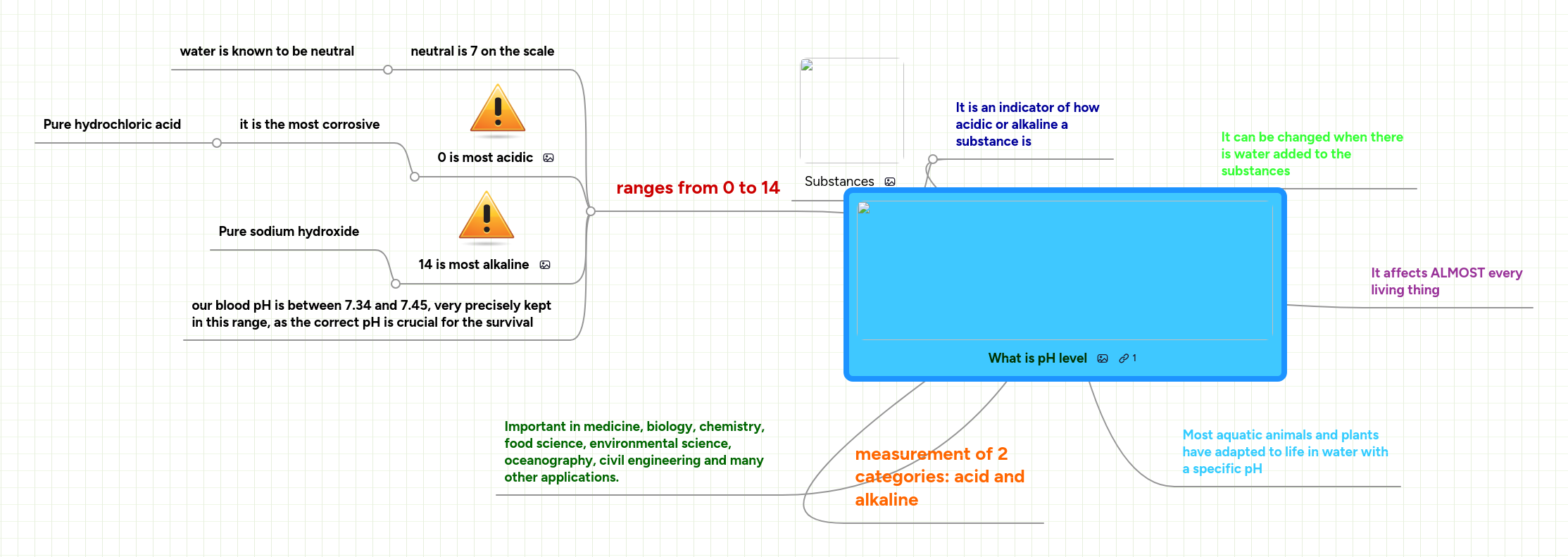 water is known to be neutral

neutral is 7 on the scale

Pure hydrochloric acid

it is the most corrosive

0 is most acidic

Pure sodium hydroxide

14 is most alkaline

our blood pH is between 7.34 and 7.45, very precisely kept in this range, as the correct pH is crucial for the survival

ranges from 0 to 14

Substances

It is an indicator of how acidic or alkaline a substance is

It can be changed when there is water added to the substances

It affects ALMOST every living thing

What is pH level 1

Important in medicine, biology, chemistry, food science, environmental science, oceanography, civil engineering and many other applications.

measurement of 2 categories: acid and alkaline

Most aquatic animals and plants have adapted to life in water with a specific pH